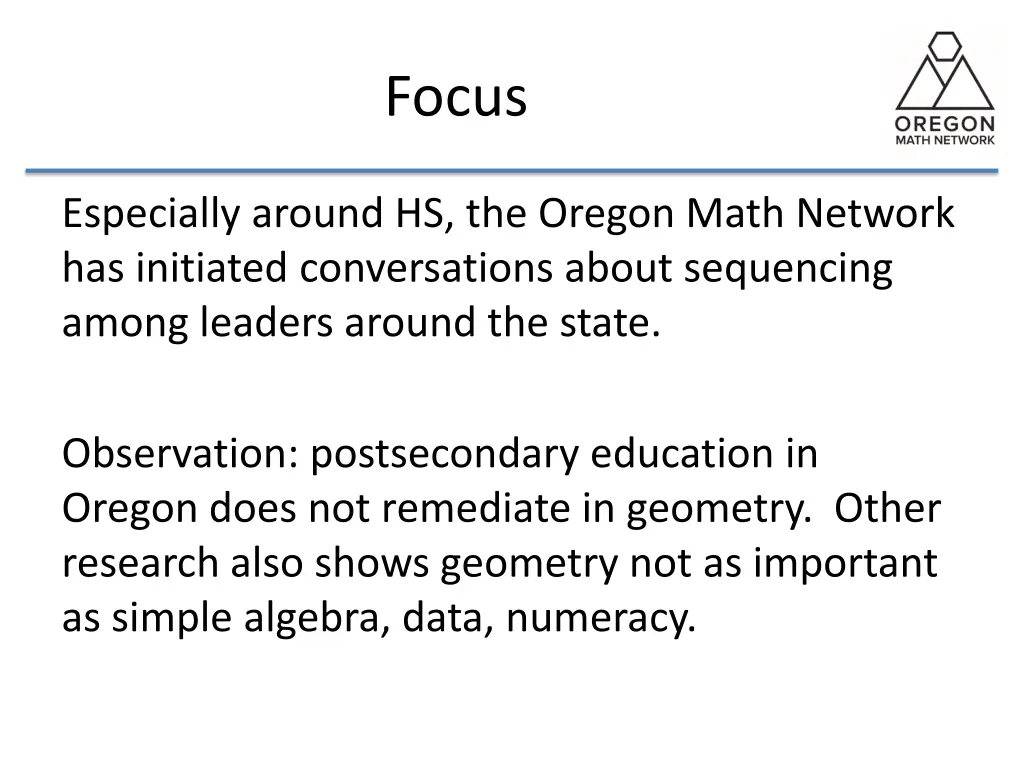 Focus

OREGON
MATH NETWORK

Especially around HS, the Oregon Math Network has initiated conversations about sequencing among leaders around the state.

Observation: postsecondary education in Oregon does not remediate in geometry.  Other research also shows geometry not as important as simple algebra, data, numeracy.